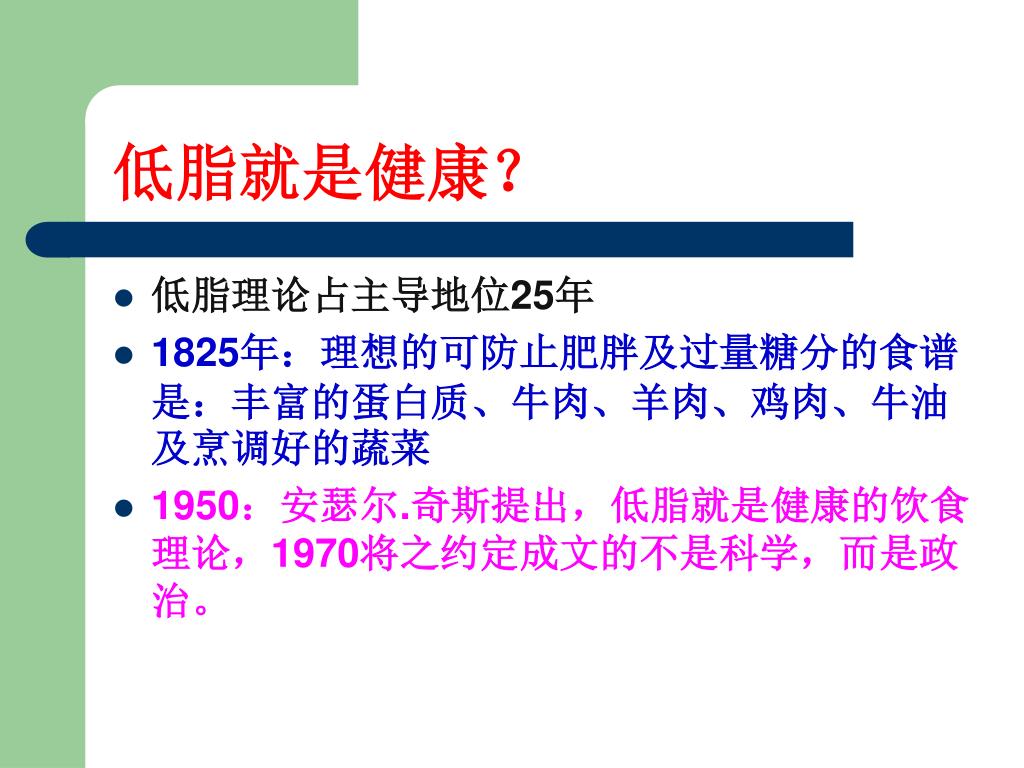 低脂就是健康?

- 低脂理论占主导地位25年
- 1825年：理想的可防止肥胖及过量糖分的食谱是：丰富的蛋白质、牛肉、羊肉、鸡肉、牛油及烹调好的蔬菜
- 1950：安瑟尔.奇斯提出，低脂就是健康的饮食理论，1970将之约定成文的不是科学，而是政治。